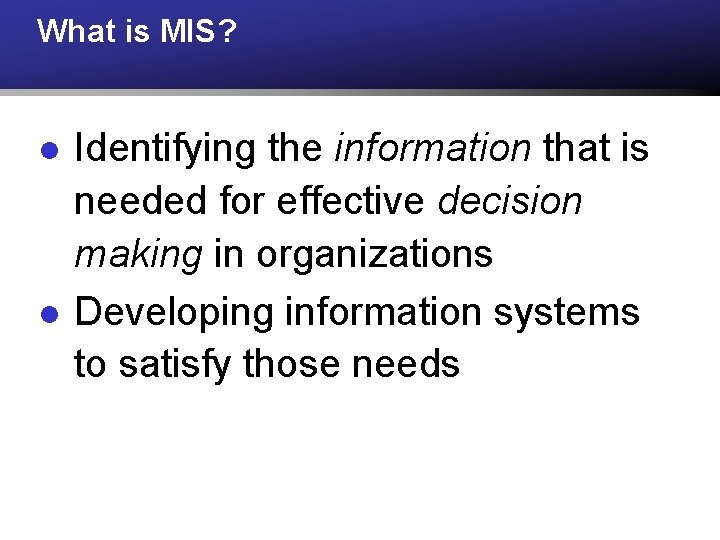 What is MIS?

• Identifying the information that is needed for effective decision making in organizations
• Developing information systems to satisfy those needs